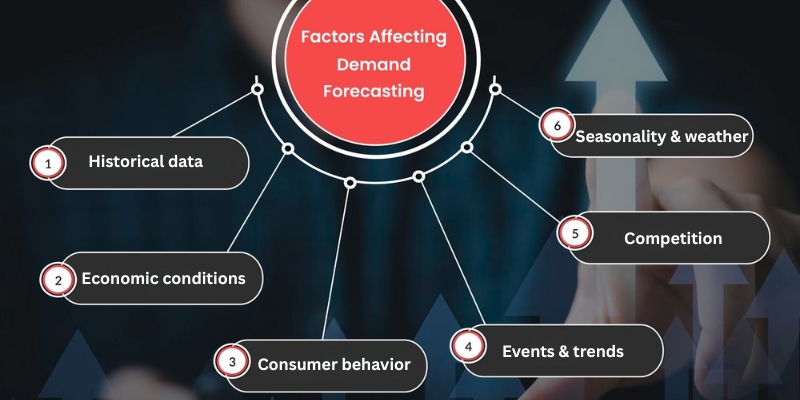 Factors Affecting Demand Forecasting

1 Historical data

2 Economic conditions

3 Consumer behavior

4 Events & trends

5 Competition

6 Seasonality & weather